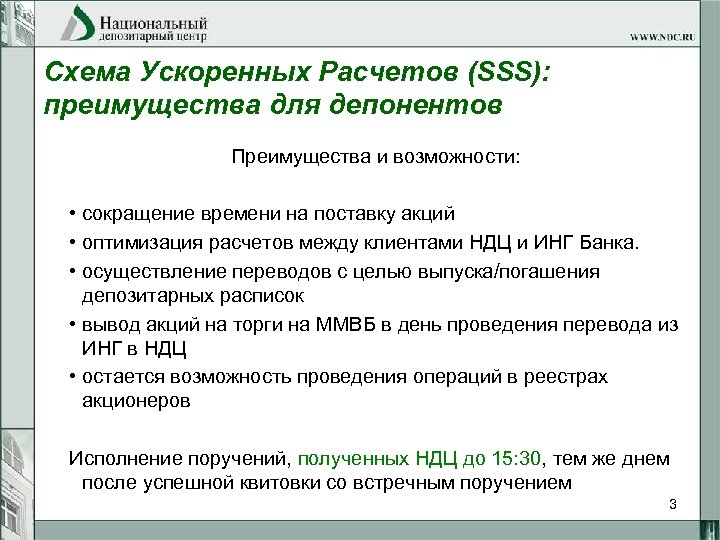 Национальный депозитарный центр

WWW.NDC.RU

Схема Ускоренных Расчетов (SSS): преимущества для депонентов

Преимущества и возможности:

• сокращение времени на поставку акций
• оптимизация расчетов между клиентами НДЦ и ИНГ Банка.
• осуществление переводов с целью выпуска/погашения депозитарных расписок
• вывод акций на торги на ММВБ в день проведения перевода из ИНГ в НДЦ
• остается возможность проведения операций в реестрах акционеров

Исполнение поручений, полученных НДЦ до 15:30, тем же днем после успешной квитовки со встречным поручением

3